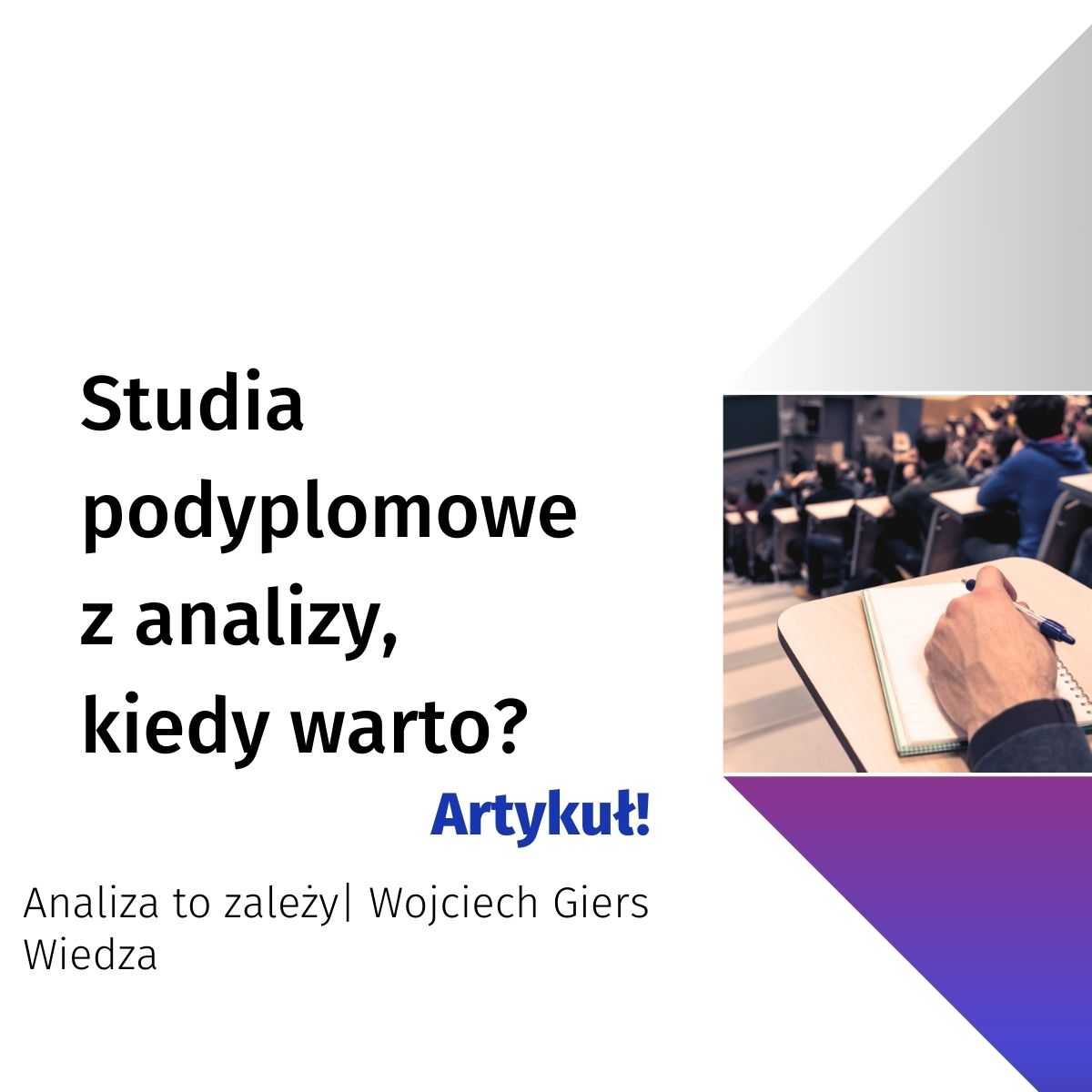 Studia podyplomowe z analizy, kiedy warto?

Artykuł!

Analiza to zależy| Wojciech Giers
Wiedza